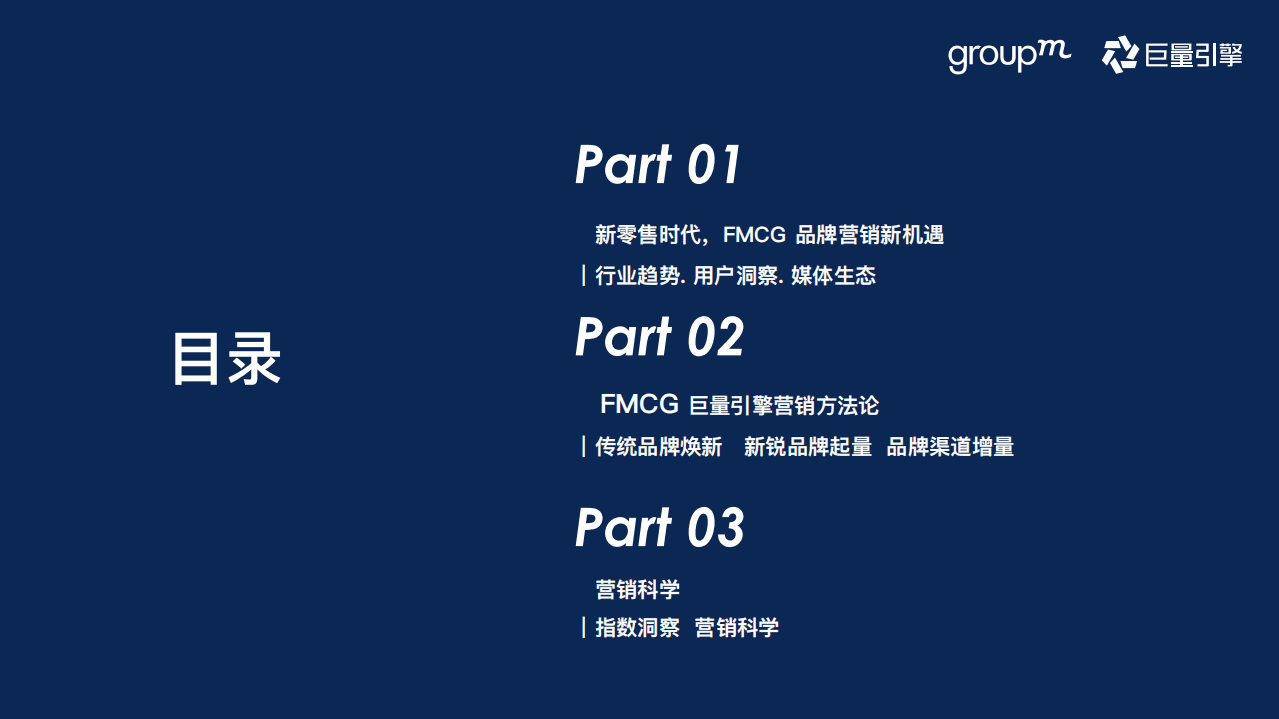 groupm 巨量引擎

目录

Part 01

新零售时代，FMCG 品牌营销新机遇

| 行业趋势. 用户洞察. 媒体生态

Part 02

FMCG 巨量引擎营销方法论

| 传统品牌焕新 新锐品牌起量 品牌渠道增量

Part 03

营销科学

| 指数洞察 营销科学